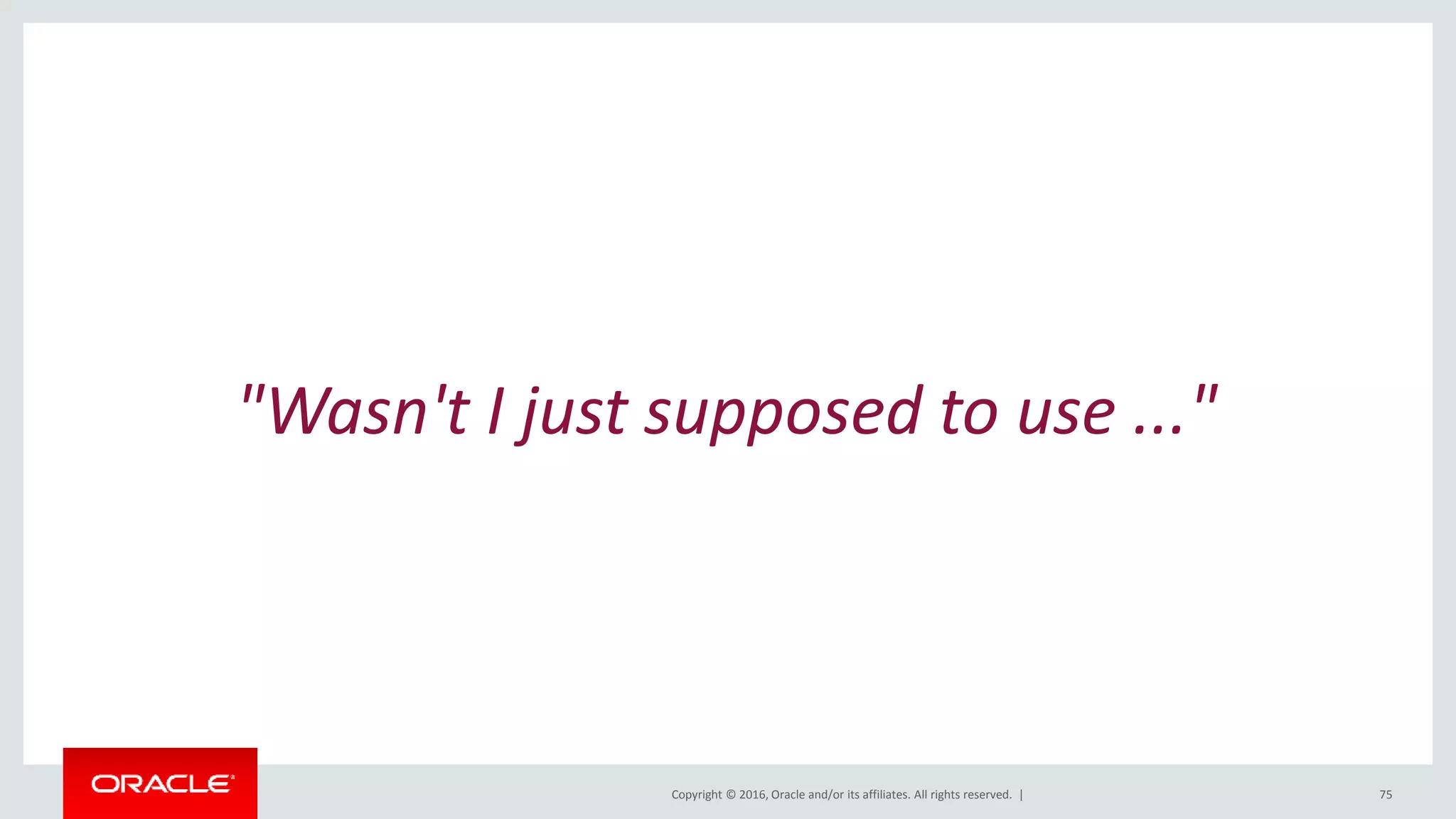 "Wasn't I just supposed to use ..."

ORACLE

Copyright © 2016, Oracle and/or its affiliates. All rights reserved. |

75